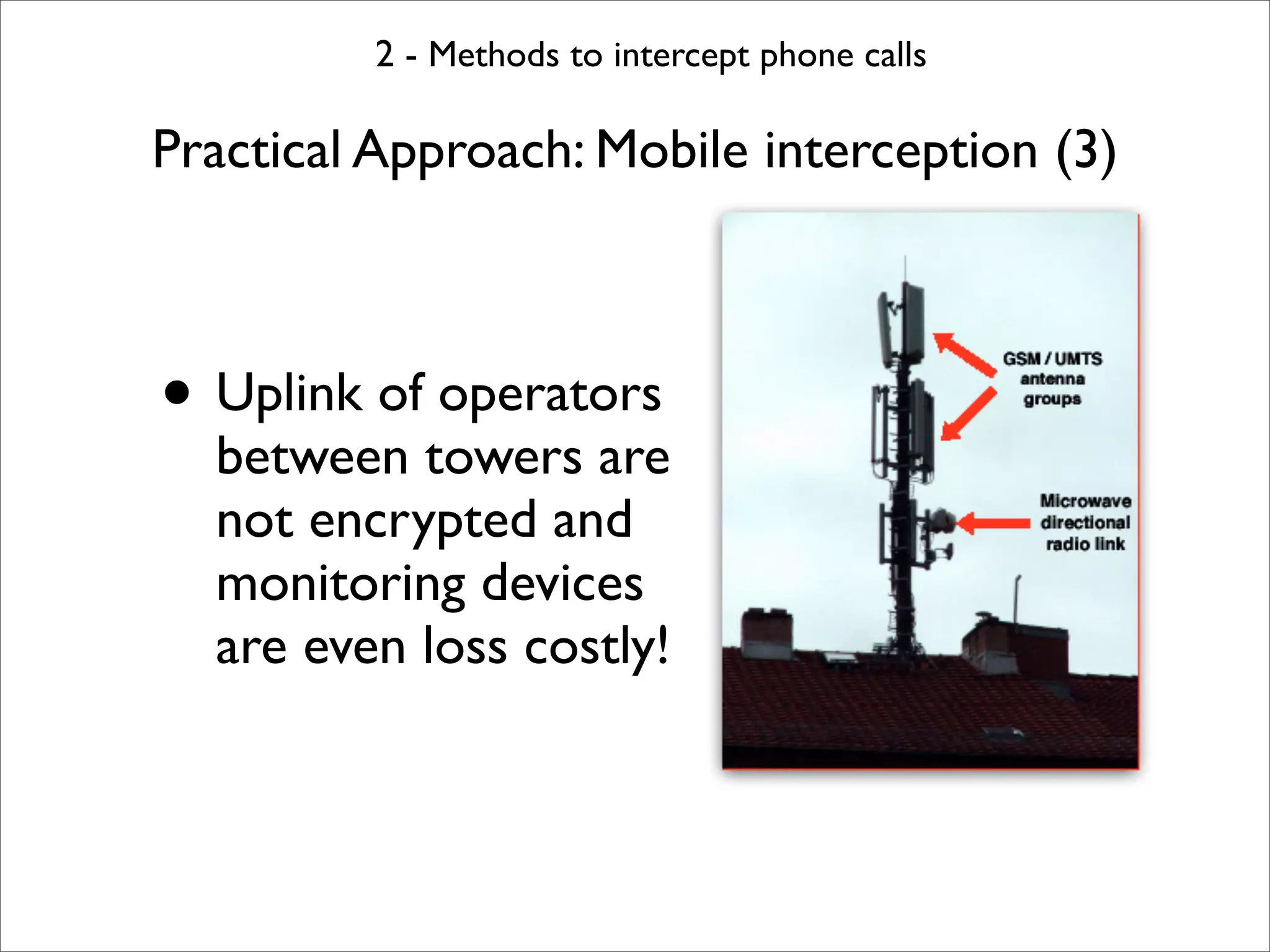 2 - Methods to intercept phone calls

Practical Approach: Mobile interception (3)

• Uplink of operators between towers are not encrypted and monitoring devices are even loss costly!

GSM / UMTS antenna groups

Microwave directional radio link